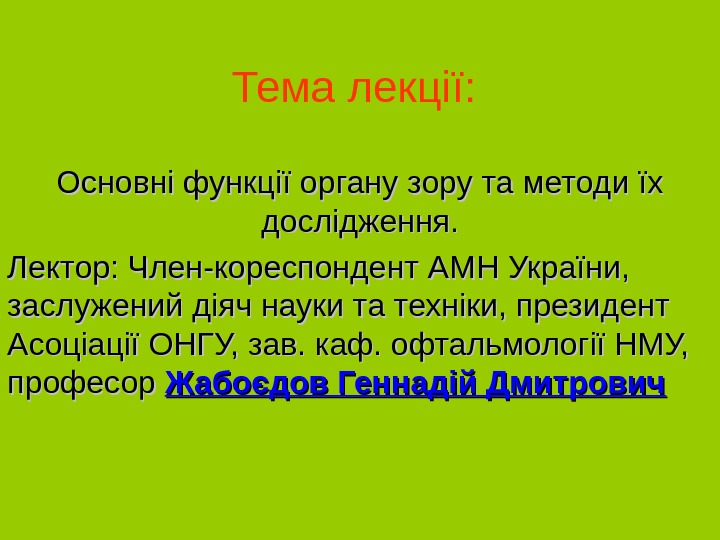 Тема лекції:

Основні функції органу зору та методи їх дослідження.

Лектор: Член-кореспондент АМН України, заслужений діяч науки та техніки, президент Асоціації ОНГУ, зав. каф. офтальмології НМУ, професор Жабоєдов Геннадій Дмитрович